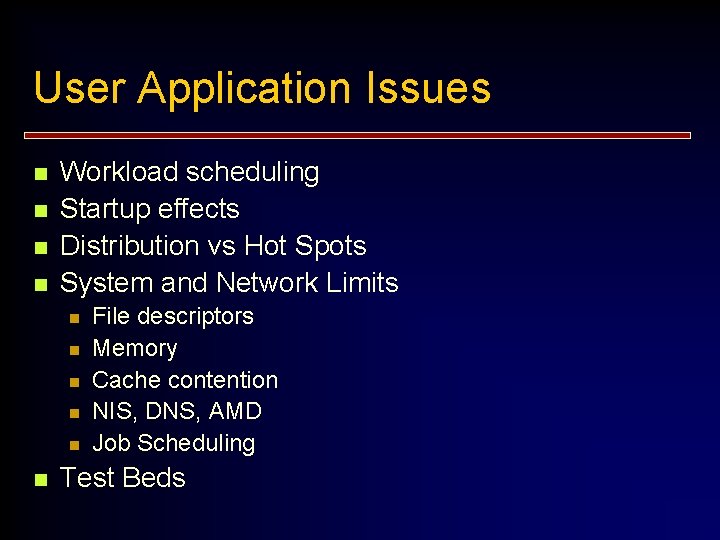 User Application Issues

- Workload scheduling
- Startup effects
- Distribution vs Hot Spots
- System and Network Limits
  - File descriptors
  - Memory
  - Cache contention
  - NIS, DNS, AMD
  - Job Scheduling
- Test Beds